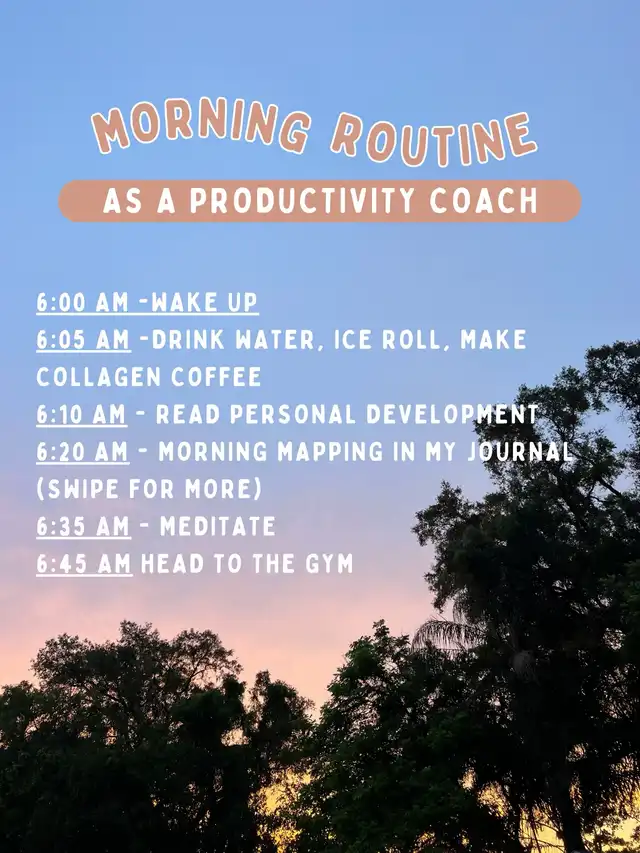 MORNING ROUTINE
AS A PRODUCTIVITY COACH

6:00 AM -WAKE UP
6:05 AM -DRINK WATER, ICE ROLL, MAKE COLLAGEN COFFEE
6:10 AM - READ PERSONAL DEVELOPMENT
6:20 AM - MORNING MAPPING IN MY JOURNAL (SWIPE FOR MORE)
6:35 AM - MEDITATE
6:45 AM HEAD TO THE GYM